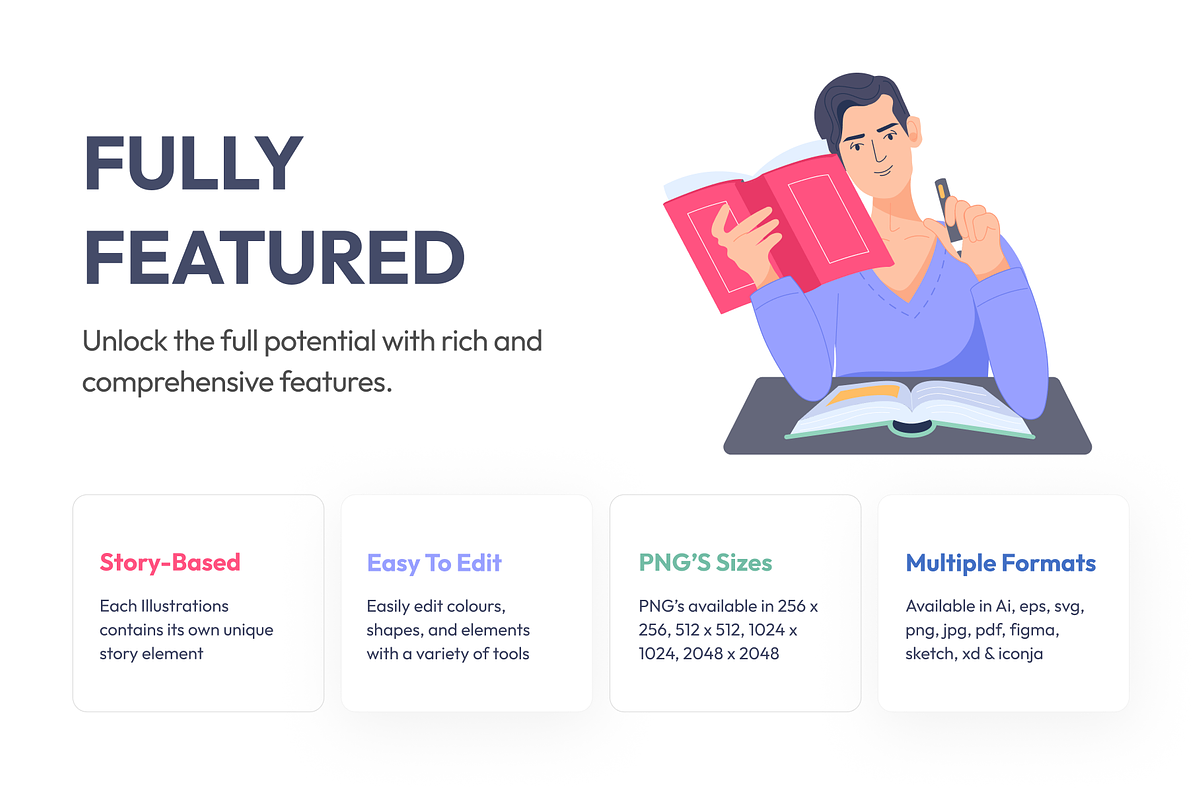 FULLY FEATURED

Unlock the full potential with rich and comprehensive features.

Story-Based

Each Illustrations contains its own unique story element

Easy To Edit

Easily edit colours, shapes, and elements with a variety of tools

PNG'S Sizes

PNG's available in 256 x 256, 512 x 512, 1024 x 1024, 2048 x 2048

Multiple Formats

Available in Ai, eps, svg, png, jpg, pdf, figma, sketch, xd & iconja